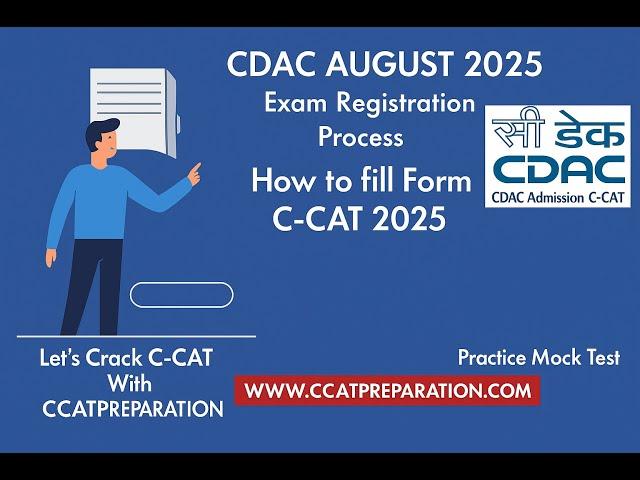 CDAC AUGUST 2025

Exam Registration Process

How to fill Form C-CAT 2025

सी डेक
CDAC
CDAC Admission C-CAT

Let's Crack C-CAT With CCATPREPARATION

Practice Mock Test

WWW.CCATPREPARATION.COM